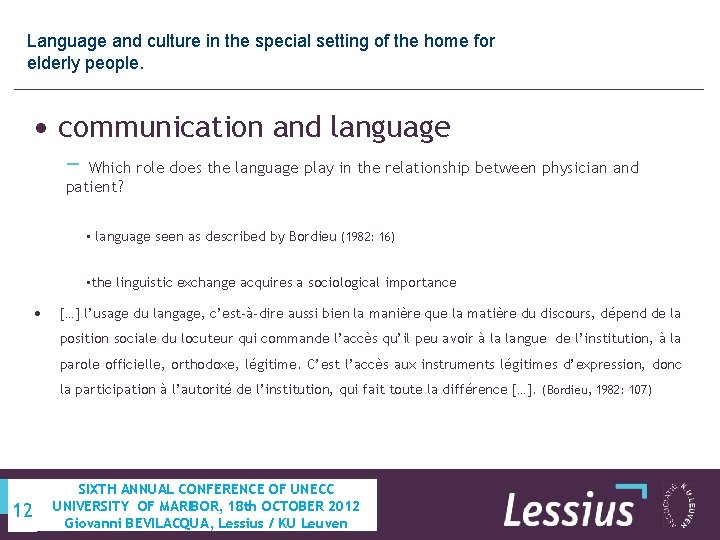 Language and culture in the special setting of the home for elderly people.

• communication and language

– Which role does the language play in the relationship between physician and patient?

▪ language seen as described by Bordieu (1982: 16)

▪the linguistic exchange acquires a sociological importance

• […] l'usage du langage, c'est-à-dire aussi bien la manière que la matière du discours, dépend de la position sociale du locuteur qui commande l'accès qu'il peu avoir à la langue de l'institution, à la parole officielle, orthodoxe, légitime. C'est l'accès aux instruments légitimes d'expression, donc la participation à l'autorité de l'institution, qui fait toute la différence […]. (Bordieu, 1982: 107)

12

SIXTH ANNUAL CONFERENCE OF UNECC
UNIVERSITY OF MARIBOR, 18th OCTOBER 2012
Giovanni BEVILACQUA, Lessius / KU Leuven

Lessius

ASSOCIATIE KU LEUVEN